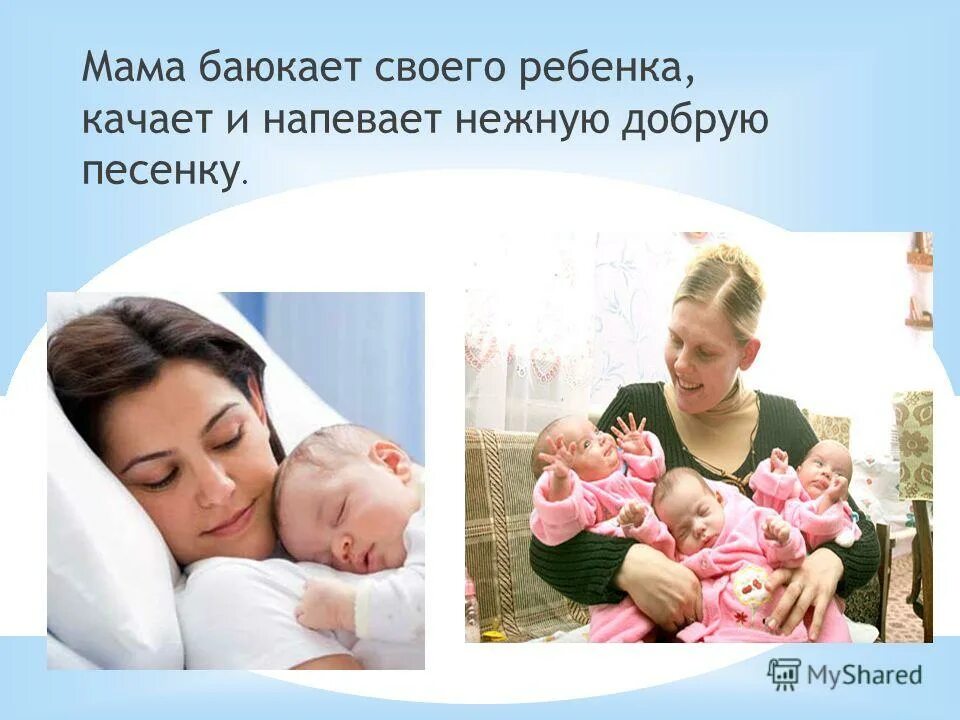 Мама баюкает своего ребенка, качает и напевает нежную добрую песенку.

MyShared